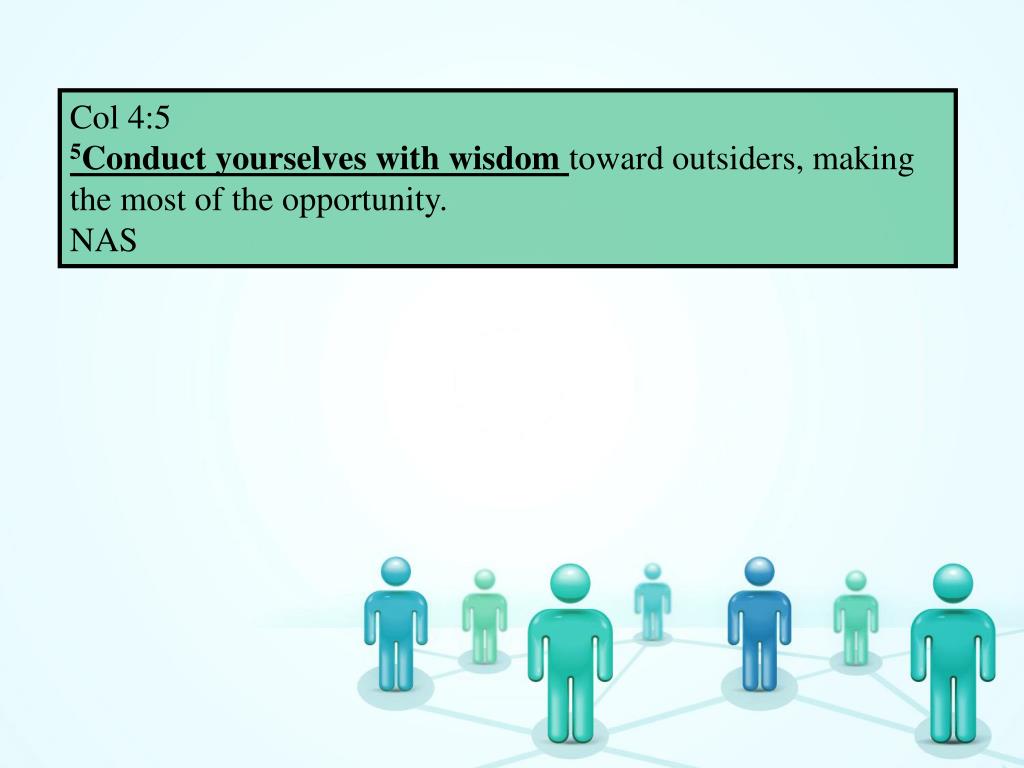 Col 4:5
$^5$Conduct yourselves with wisdom toward outsiders, making the most of the opportunity.
NAS